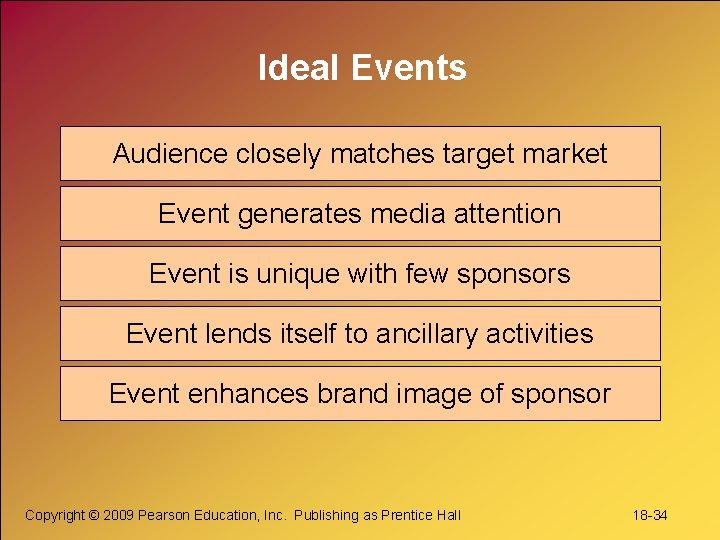 Ideal Events

Audience closely matches target market

Event generates media attention

Event is unique with few sponsors

Event lends itself to ancillary activities

Event enhances brand image of sponsor

Copyright © 2009 Pearson Education, Inc. Publishing as Prentice Hall

18-34